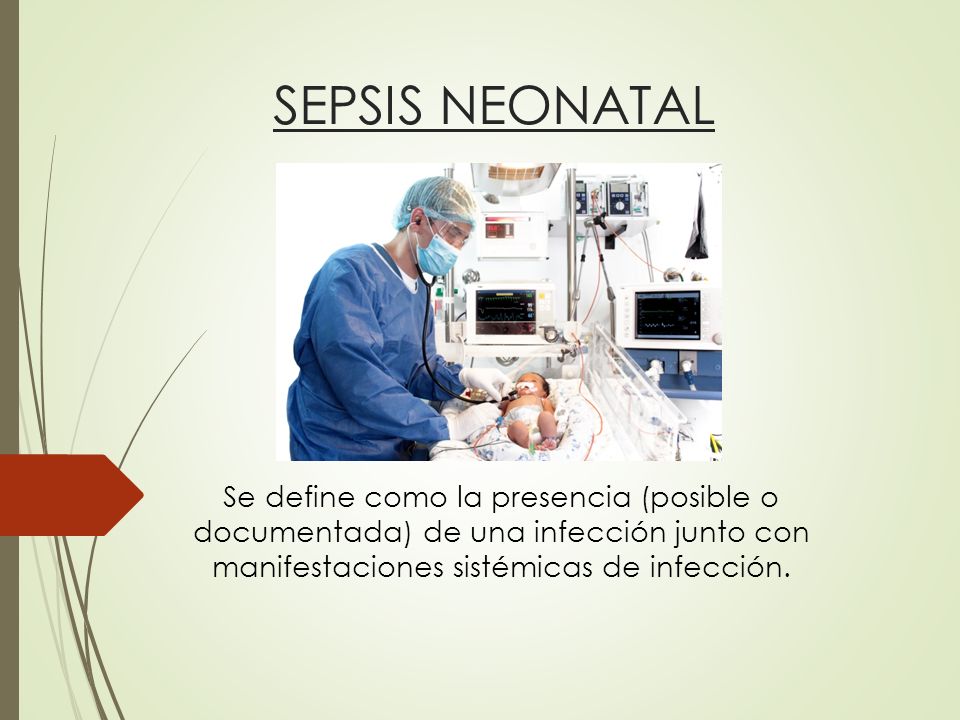 SEPSIS NEONATAL

Se define como la presencia (posible o documentada) de una infección junto con manifestaciones sistémicas de infección.